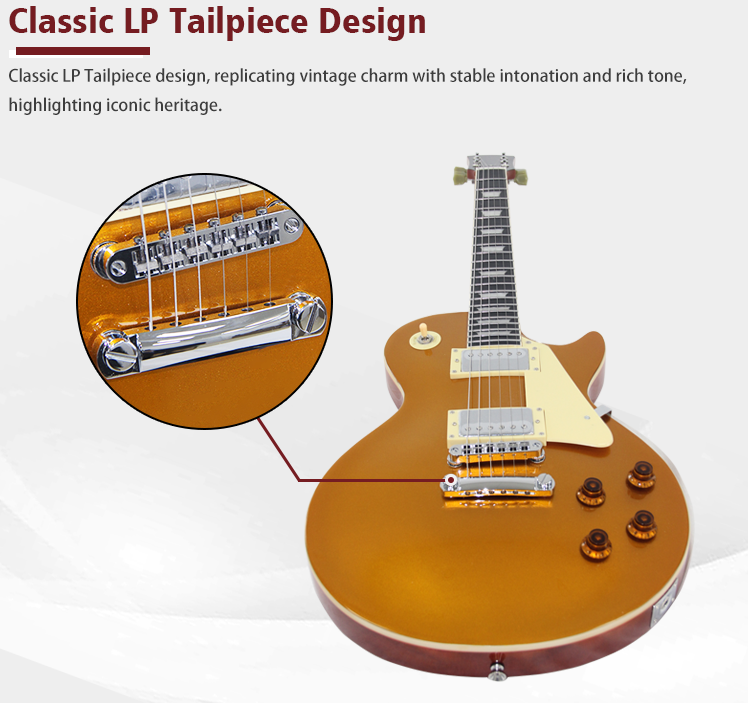 Classic LP Tailpiece Design

Classic LP Tailpiece design, replicating vintage charm with stable intonation and rich tone, highlighting iconic heritage.